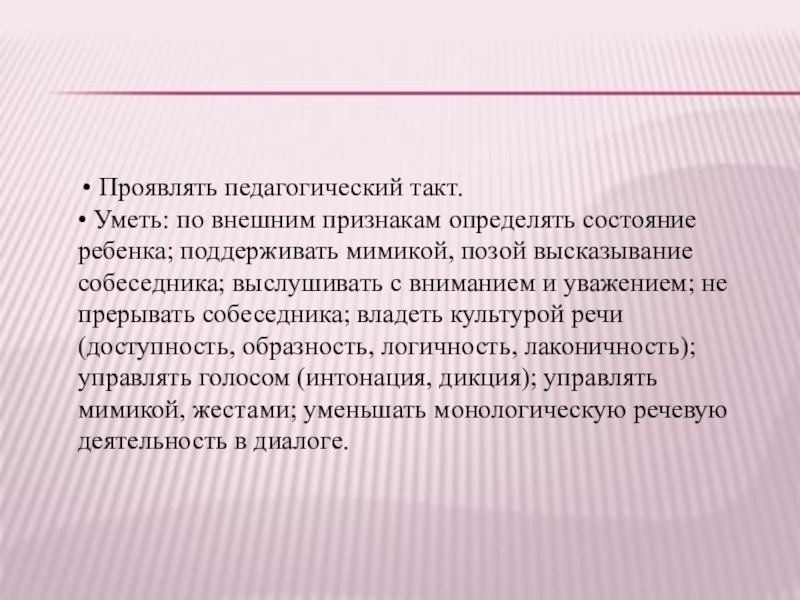 • Проявлять педагогический такт.
• Уметь: по внешним признакам определять состояние ребенка; поддерживать мимикой, позой высказывание собеседника; выслушивать с вниманием и уважением; не прерывать собеседника; владеть культурой речи (доступность, образность, логичность, лаконичность); управлять голосом (интонация, дикция); управлять мимикой, жестами; уменьшать монологическую речевую деятельность в диалоге.